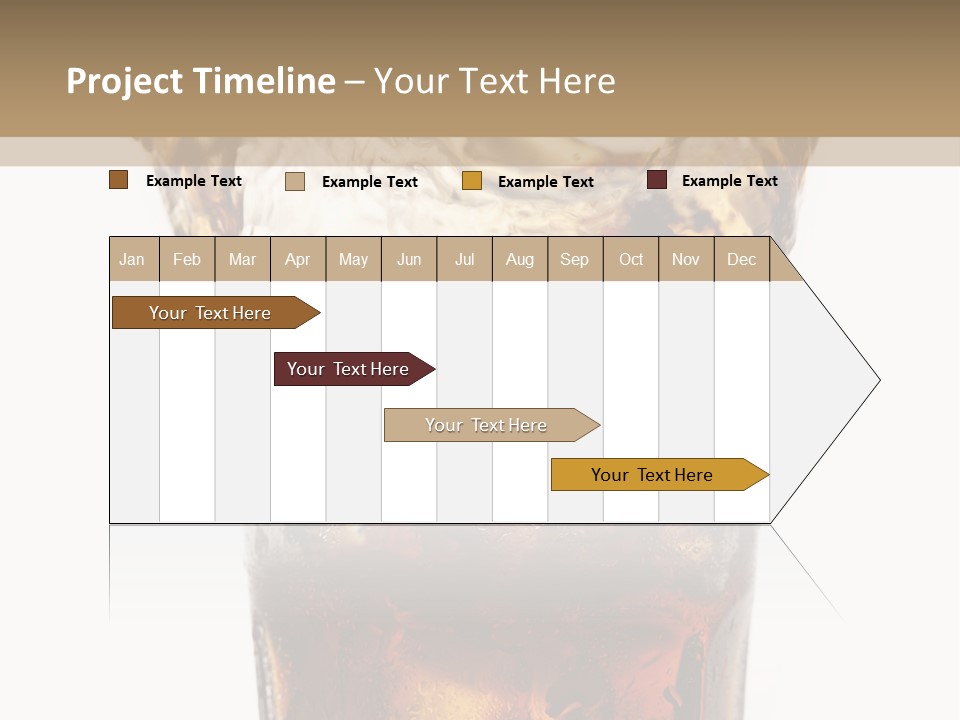 Project Timeline – Your Text Here

Example Text
Example Text
Example Text
Example Text

| Jan | Feb | Mar | Apr | May | Jun | Jul | Aug | Sep | Oct | Nov | Dec |
|---|---|---|---|---|---|---|---|---|---|---|---|

Your Text Here

Your Text Here

Your Text Here

Your Text Here